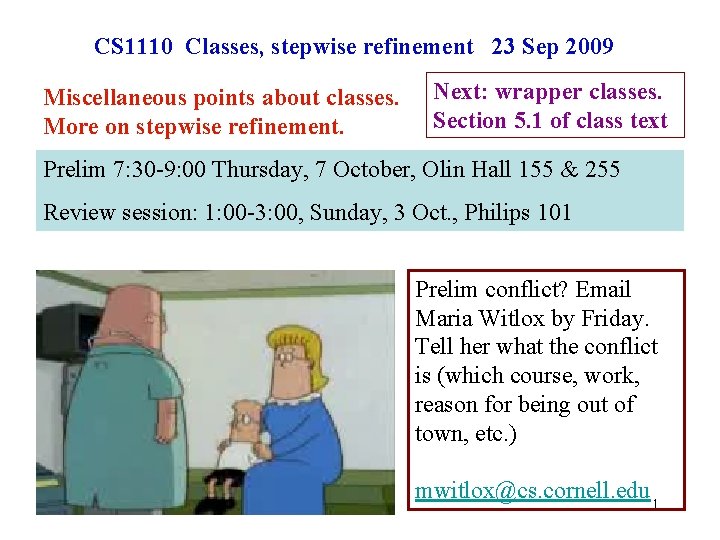 CS1110 Classes, stepwise refinement 23 Sep 2009

Miscellaneous points about classes.
More on stepwise refinement.

Next: wrapper classes.
Section 5.1 of class text

Prelim 7:30-9:00 Thursday, 7 October, Olin Hall 155 & 255

Review session: 1:00-3:00, Sunday, 3 Oct., Philips 101

Prelim conflict? Email Maria Witlox by Friday. Tell her what the conflict is (which course, work, reason for being out of town, etc.)

mwitlox@cs.cornell.edu

1